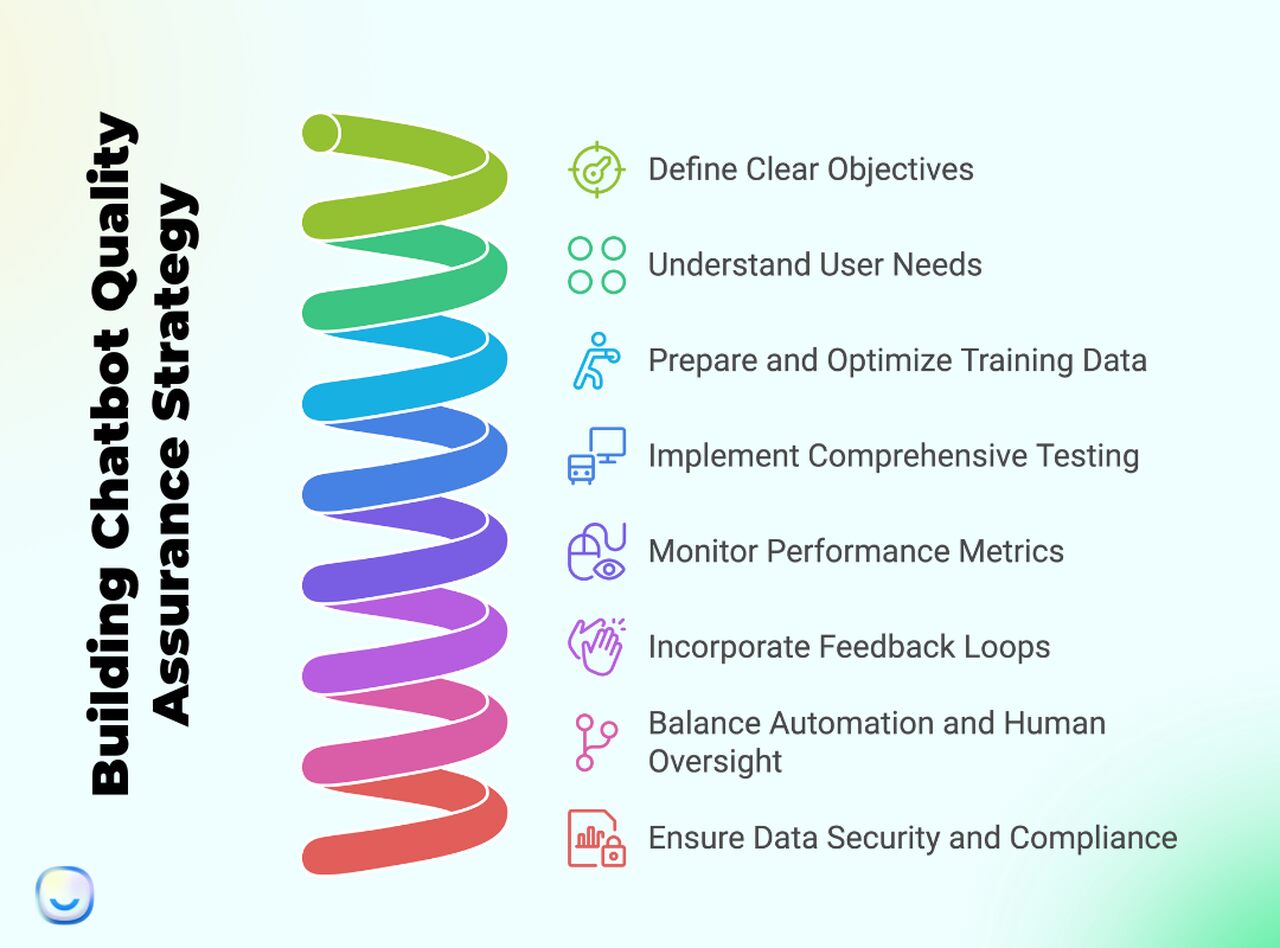 Building Chatbot Quality Assurance Strategy

Define Clear Objectives

Understand User Needs

Prepare and Optimize Training Data

Implement Comprehensive Testing

Monitor Performance Metrics

Incorporate Feedback Loops

Balance Automation and Human Oversight

Ensure Data Security and Compliance